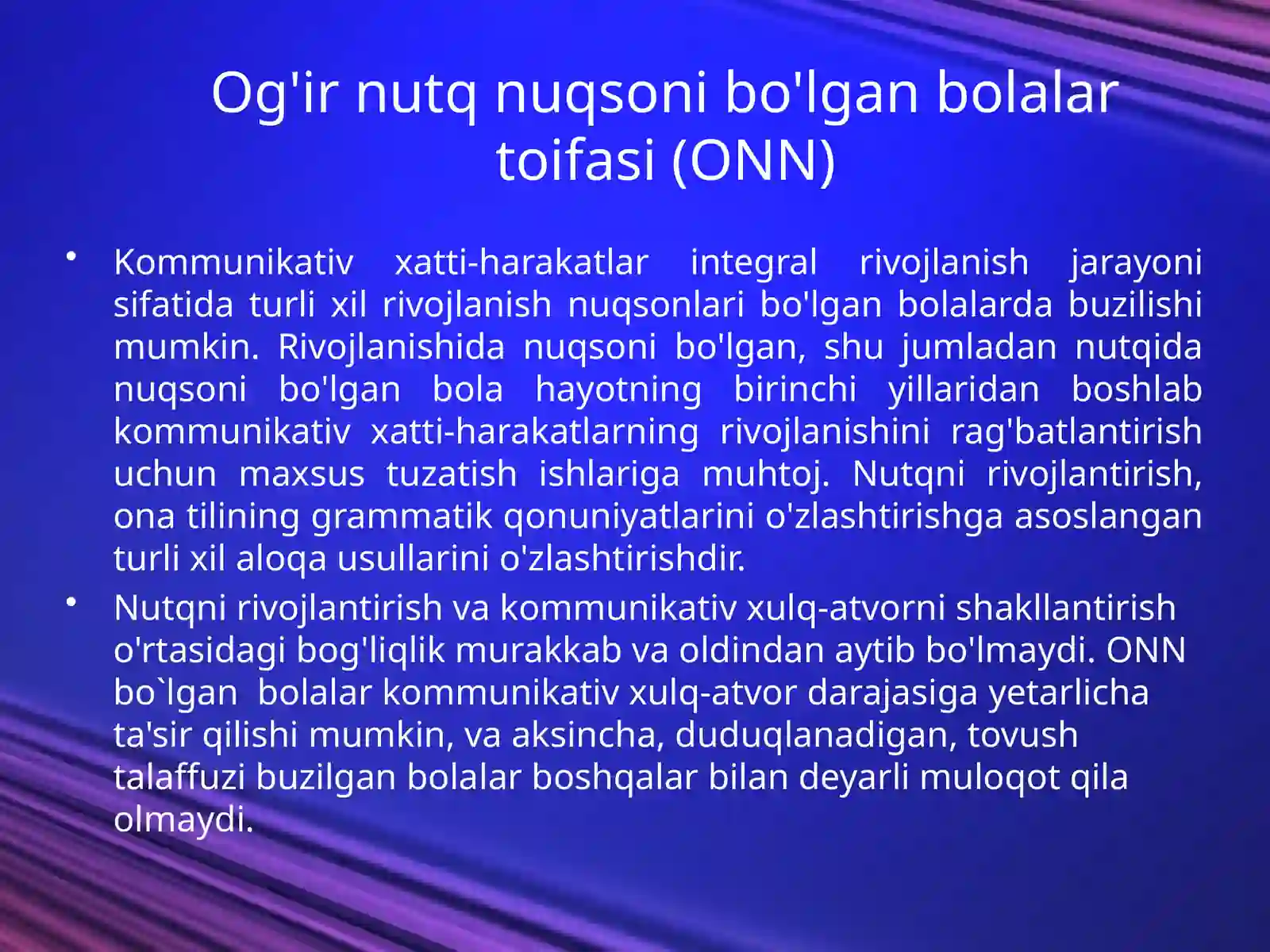 Og'ir nutq nuqsoni bo'lgan bolalar toifasi (ONN)

• Kommunikativ xatti-harakatlar integral rivojlanish jarayoni sifatida turli xil rivojlanish nuqsonlari bo'lgan bolalarda buzilishi mumkin. Rivojlanishida nuqsoni bo'lgan, shu jumladan nutqida nuqsoni bo'lgan bola hayotning birinchi yillaridan boshlab kommunikativ xatti-harakatlarning rivojlanishini rag'batlantirish uchun maxsus tuzatish ishlariga muhtoj. Nutqni rivojlantirish, ona tilining grammatik qonuniyatlarini o'zlashtirishga asoslangan turli xil aloqa usullarini o'zlashtirishdir.

• Nutqni rivojlantirish va kommunikativ xulq-atvorni shakllantirish o'rtasidagi bog'liqlik murakkab va oldindan aytib bo'lmaydi. ONN bo`lgan bolalar kommunikativ xulq-atvor darajasiga yetarlicha ta'sir qilishi mumkin, va aksincha, duduqlanadigan, tovush talaffuzi buzilgan bolalar boshqalar bilan deyarli muloqot qila olmaydi.